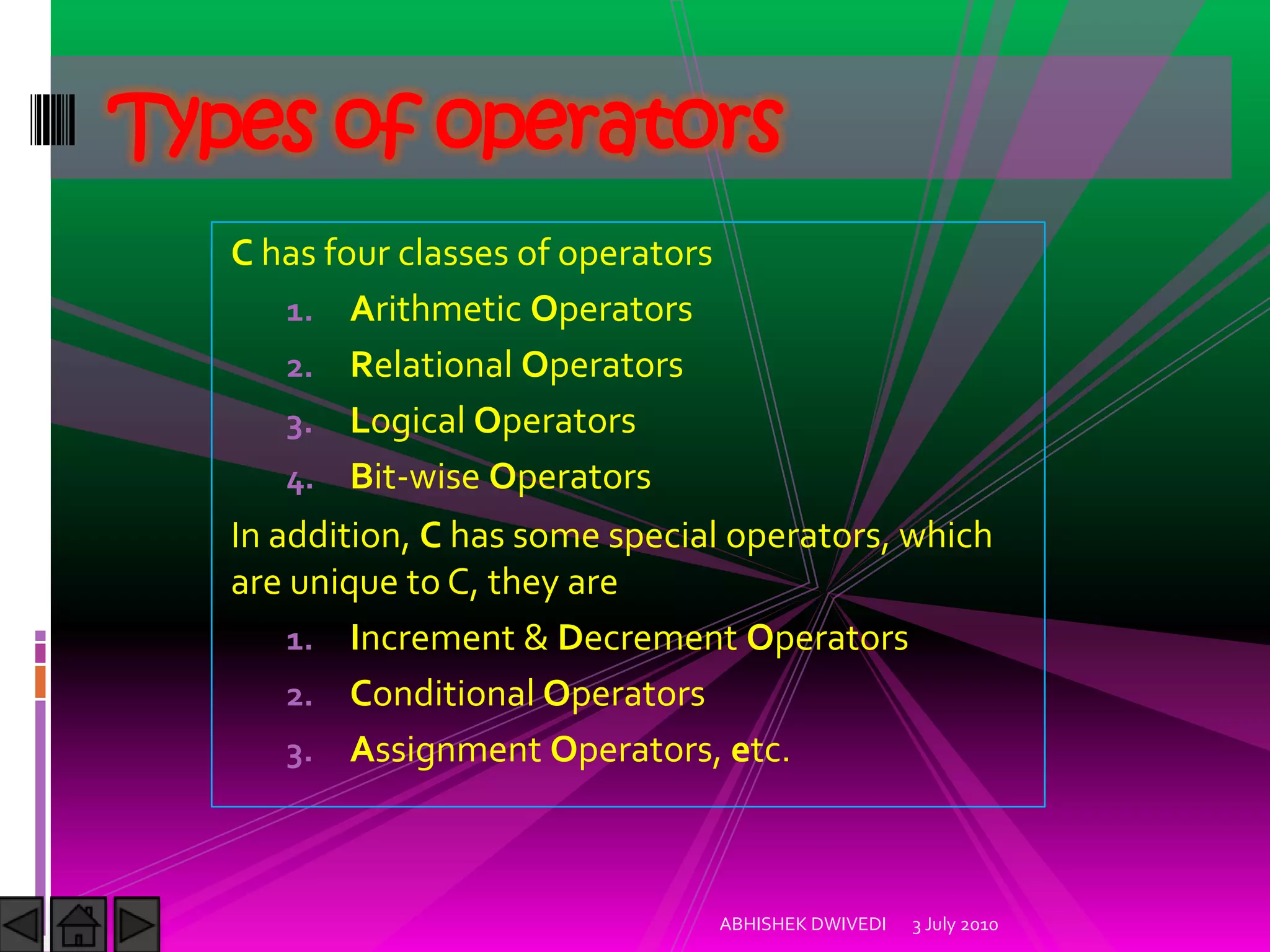 Types of operators

C has four classes of operators

1. Arithmetic Operators
2. Relational Operators
3. Logical Operators
4. Bit-wise Operators

In addition, C has some special operators, which are unique to C, they are

1. Increment & Decrement Operators
2. Conditional Operators
3. Assignment Operators, etc.

ABHISHEK DWIVEDI 3 July 2010